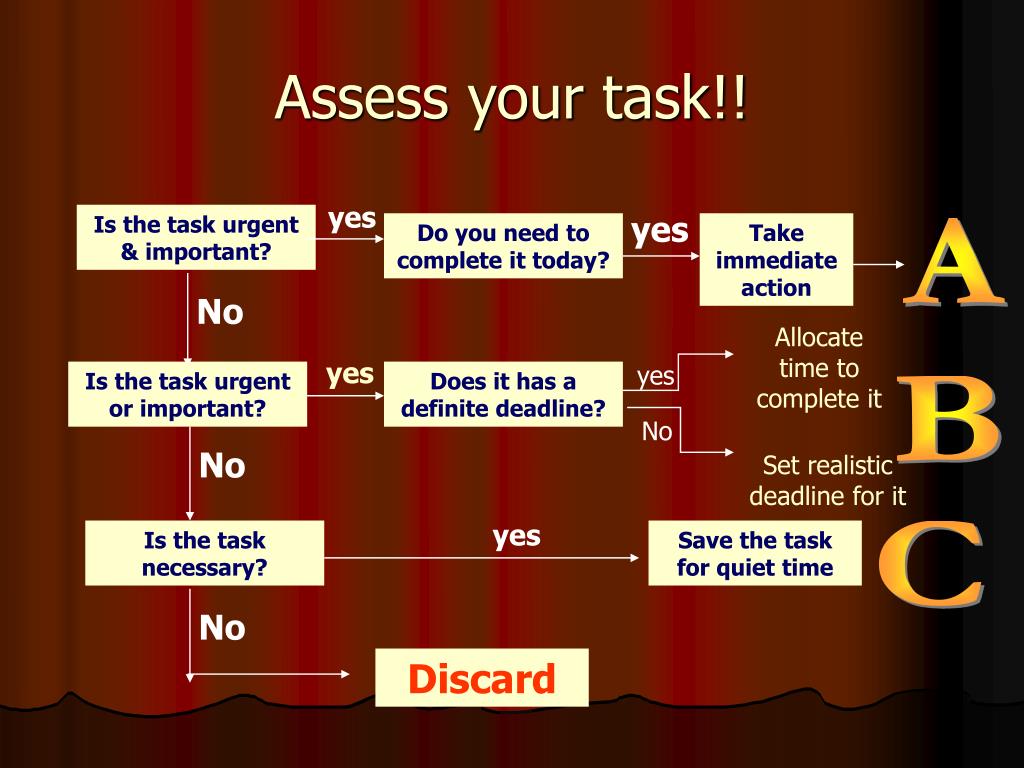 Assess your task!!

Is the task urgent & important?

yes

Do you need to complete it today?

yes

Take immediate action

A

No

Is the task urgent or important?

yes

Does it has a definite deadline?

yes

Allocate time to complete it

No

Set realistic deadline for it

B

No

Is the task necessary?

yes

Save the task for quiet time

C

No

Discard